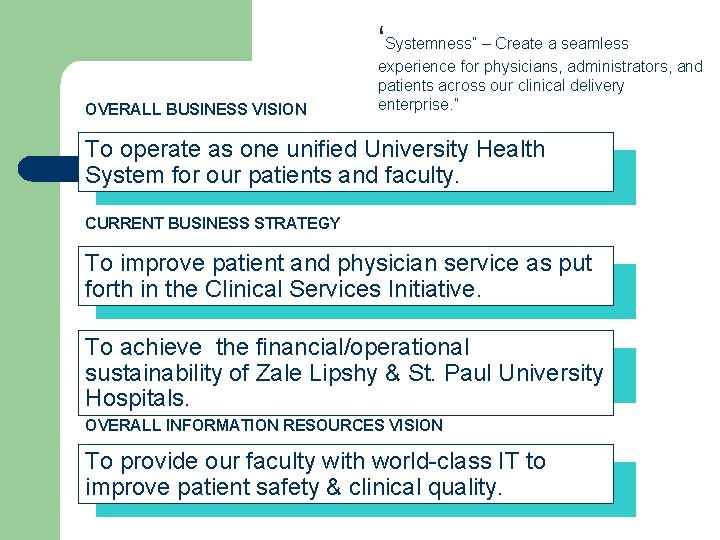 ‘Systemness” – Create a seamless experience for physicians, administrators, and patients across our clinical delivery enterprise.”

OVERALL BUSINESS VISION

To operate as one unified University Health System for our patients and faculty.

CURRENT BUSINESS STRATEGY

To improve patient and physician service as put forth in the Clinical Services Initiative.

To achieve the financial/operational sustainability of Zale Lipshy & St. Paul University Hospitals.

OVERALL INFORMATION RESOURCES VISION

To provide our faculty with world-class IT to improve patient safety & clinical quality.